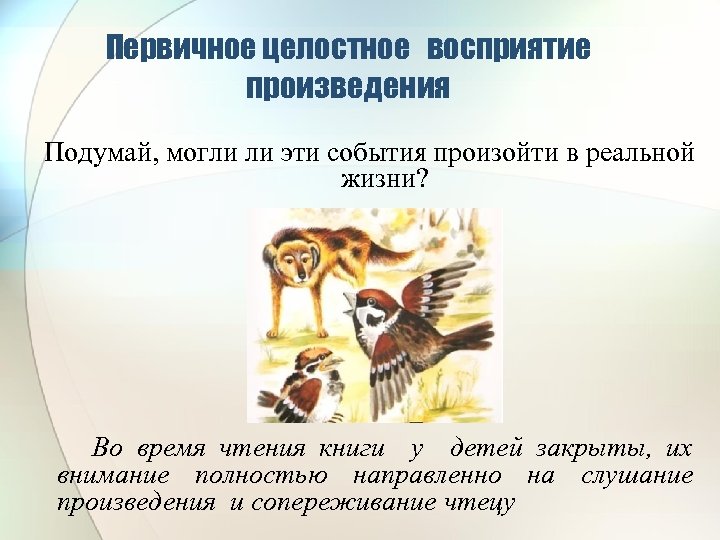 Первичное целостное восприятие произведения

Подумай, могли ли эти события произойти в реальной жизни?

Во время чтения книги у детей закрыты, их внимание полностью направленно на слушание произведения и сопереживание чтецу